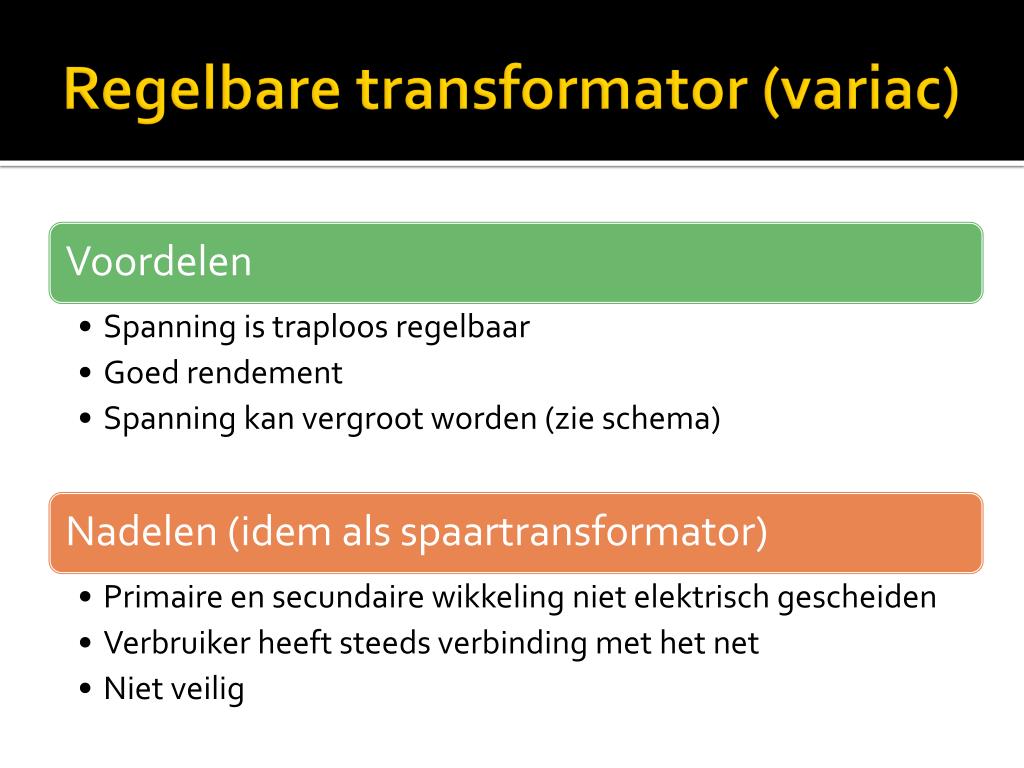 Regelbare transformator (variac)

Voordelen

• Spanning is traploos regelbaar
• Goed rendement
• Spanning kan vergroot worden (zie schema)

Nadelen (idem als spaartransformator)

• Primaire en secundaire wikkeling niet elektrisch gescheiden
• Verbruiker heeft steeds verbinding met het net
• Niet veilig